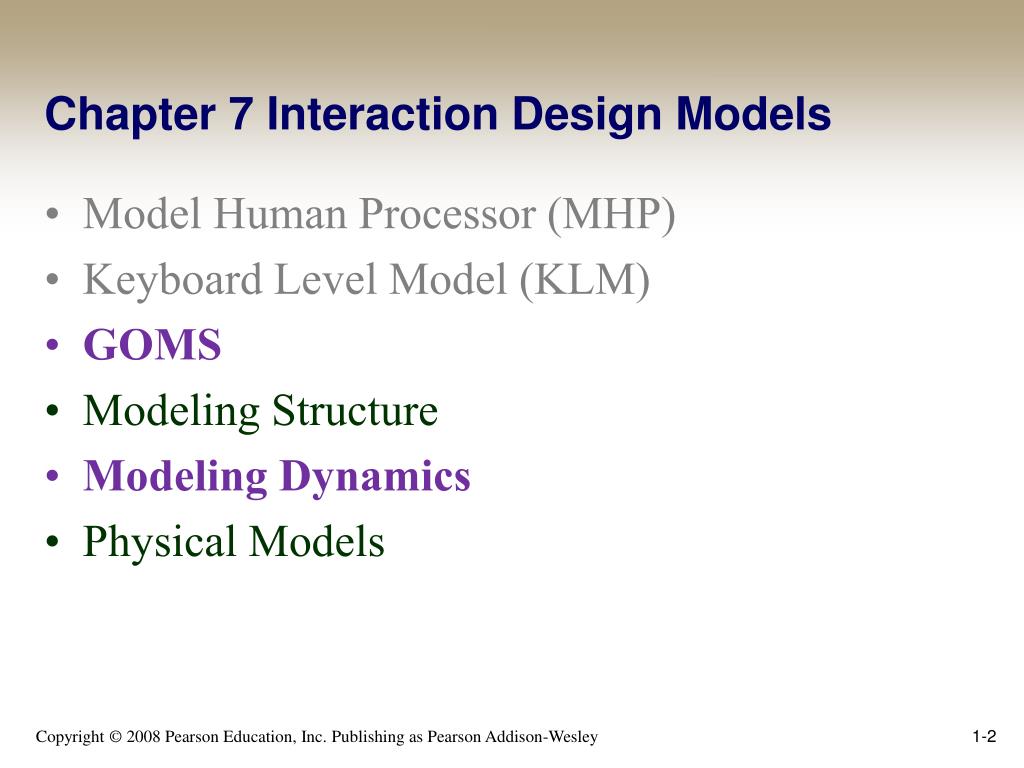 Chapter 7 Interaction Design Models

• Model Human Processor (MHP)
• Keyboard Level Model (KLM)
• GOMS
• Modeling Structure
• Modeling Dynamics
• Physical Models

Copyright © 2008 Pearson Education, Inc. Publishing as Pearson Addison-Wesley

1-2